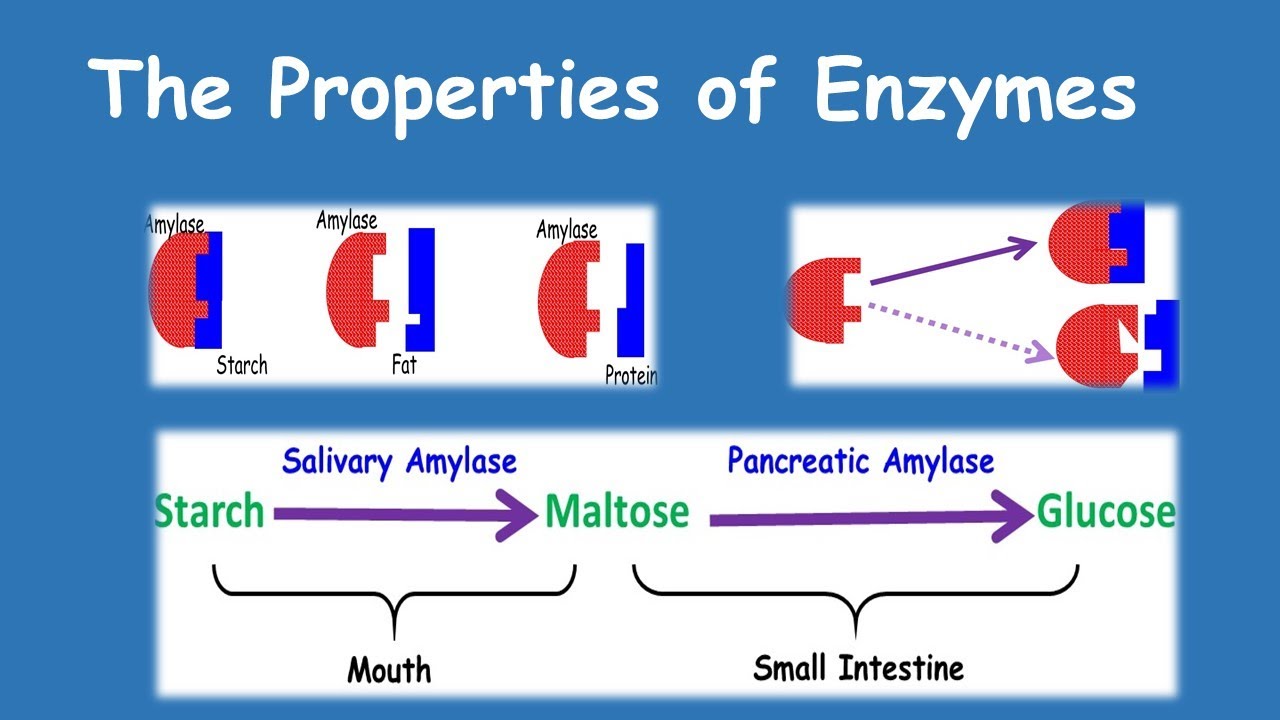 The Properties of Enzymes

Amylase
Starch

Amylase
Fat

Amylase
Protein

Salivary Amylase
Pancreatic Amylase
Starch Maltose Glucose
Mouth
Small Intestine